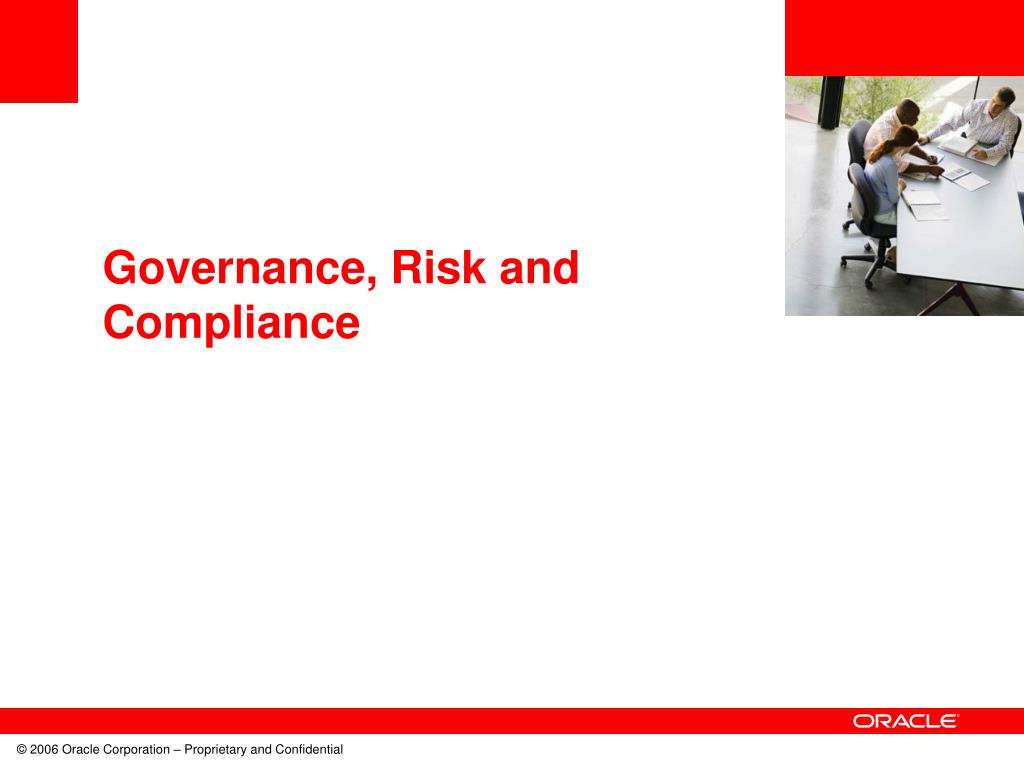 Governance, Risk and Compliance

ORACLE

© 2006 Oracle Corporation – Proprietary and Confidential